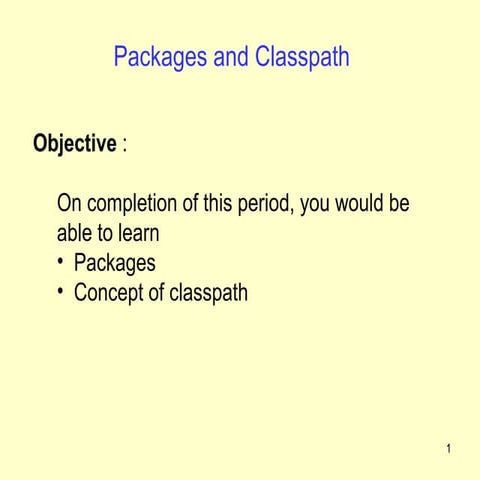 Packages and Classpath

Objective :

On completion of this period, you would be able to learn

• Packages
• Concept of classpath

1